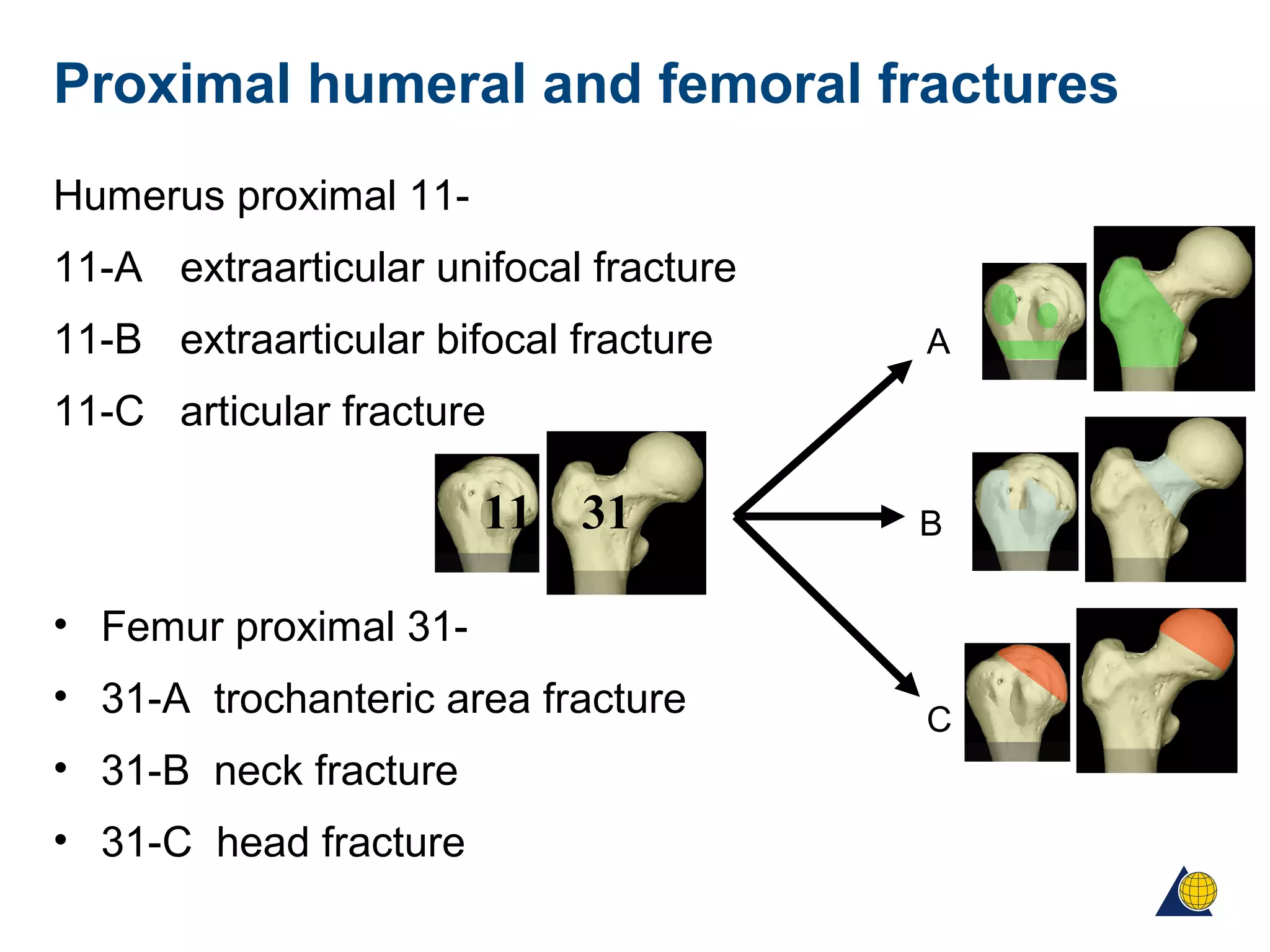 Proximal humeral and femoral fractures

Humerus proximal 11-

11-A extraarticular unifocal fracture

11-B extraarticular bifocal fracture

11-C articular fracture

11 31

A

B

C

• Femur proximal 31-

• 31-A trochanteric area fracture

• 31-B neck fracture

• 31-C head fracture